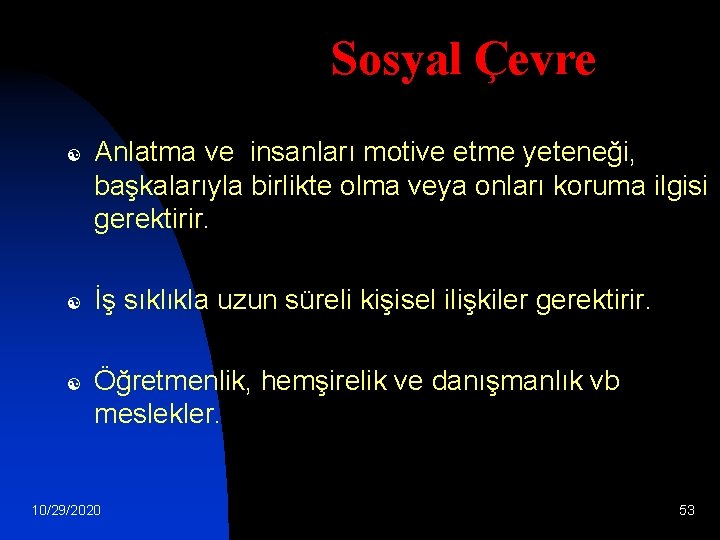 Sosyal Çevre

Anlatma ve  insanları motive etme yeteneği, başkalarıyla birlikte olma veya onları koruma ilgisi gerektirir.

İş sıklıkla uzun süreli kişisel ilişkiler gerektirir.

Öğretmenlik, hemşirelik ve danışmanlık vb meslekler.

10/29/2020

53